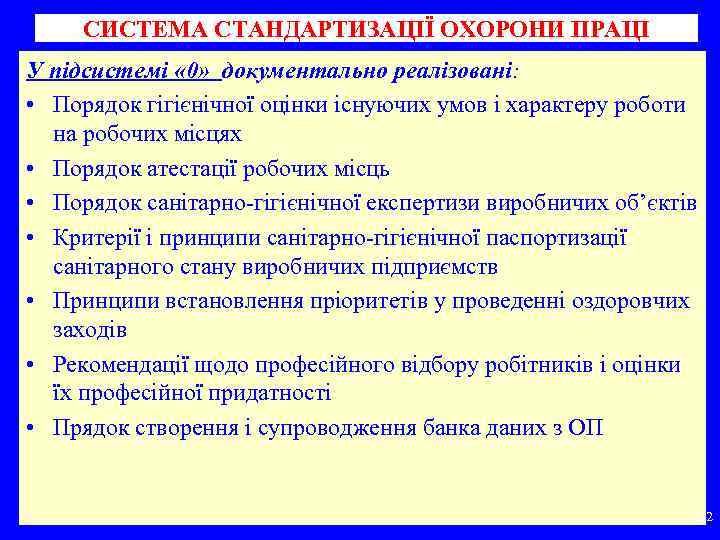 СИСТЕМА СТАНДАРТИЗАЦІЇ ОХОРОНИ ПРАЦІ

У підсистемі «0» документально реалізовані:

• Порядок гігієнічної оцінки існуючих умов і характеру роботи на робочих місцях
• Порядок атестації робочих місць
• Порядок санітарно-гігієнічної експертизи виробничих об'єктів
• Критерії і принципи санітарно-гігієнічної паспортизації санітарного стану виробничих підприємств
• Принципи встановлення пріоритетів у проведенні оздоровчих заходів
• Рекомендації щодо професійного відбору робітників і оцінки їх професійної придатності
• Прядок створення і супроводження банка даних з ОП

2